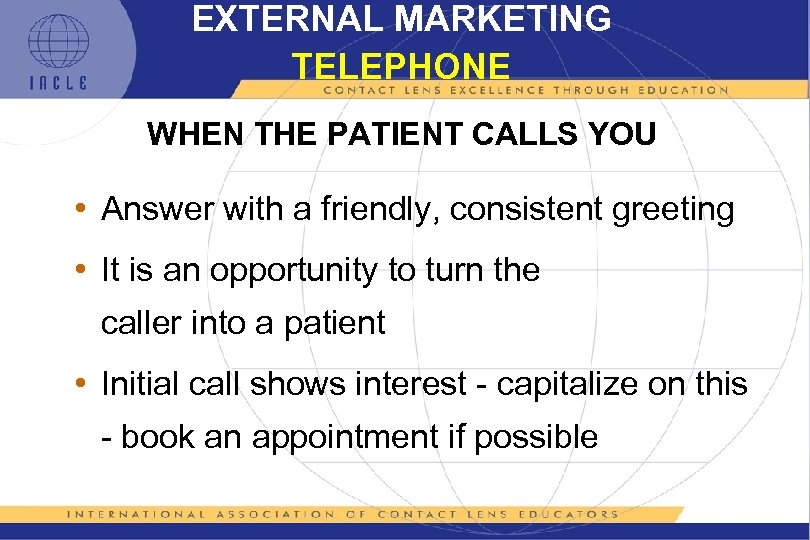 IACLE

EXTERNAL MARKETING

TELEPHONE

CONTACT LENS EXCELLENCE THROUGH EDUCATION

WHEN THE PATIENT CALLS YOU

• Answer with a friendly, consistent greeting

• It is an opportunity to turn the caller into a patient

• Initial call shows interest - capitalize on this - book an appointment if possible

INTERNATIONAL ASSOCIATION OF CONTACT LENS EDUCATORS